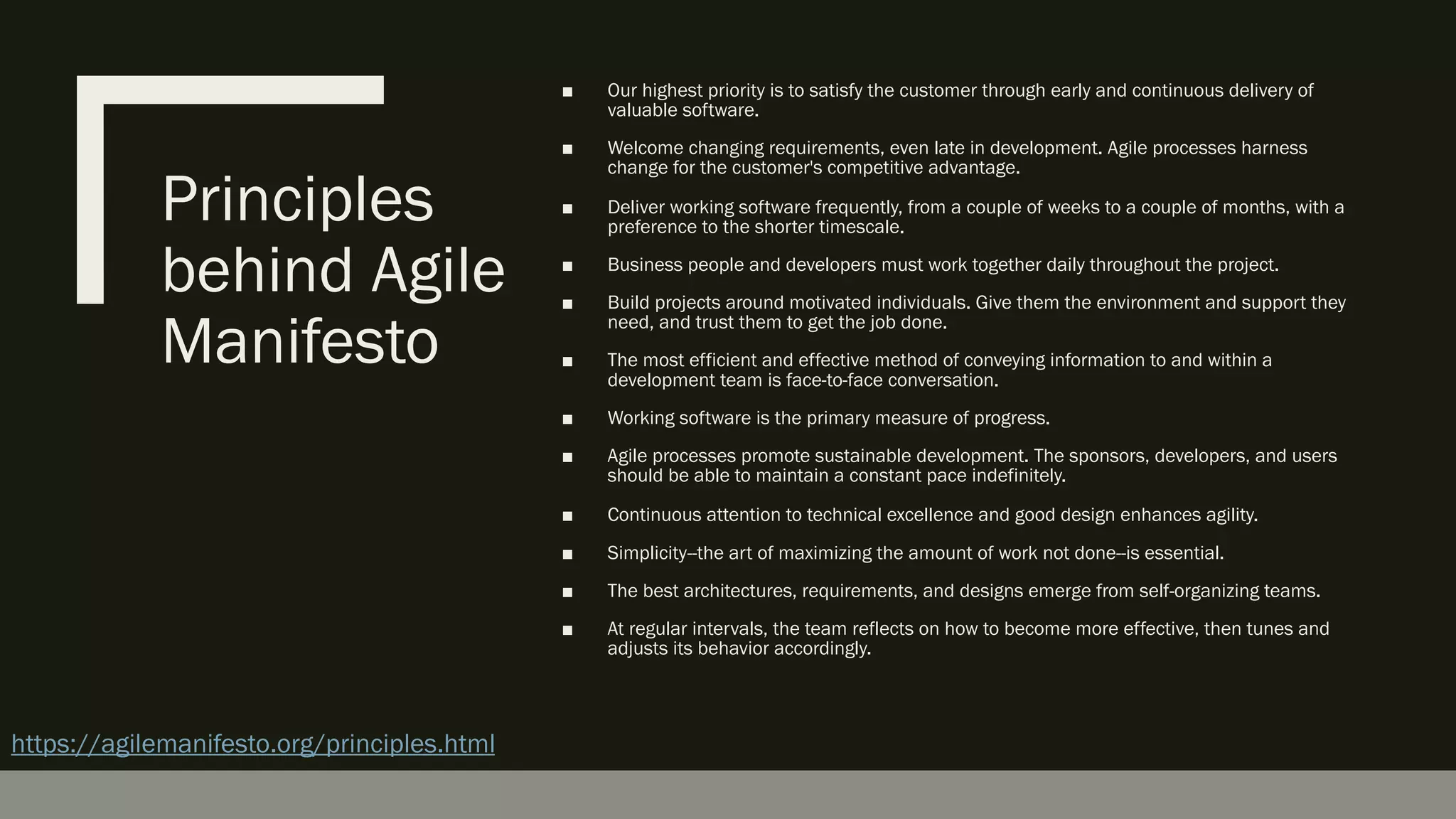 Principles behind Agile Manifesto

■ Our highest priority is to satisfy the customer through early and continuous delivery of valuable software.

■ Welcome changing requirements, even late in development. Agile processes harness change for the customer's competitive advantage.

■ Deliver working software frequently, from a couple of weeks to a couple of months, with a preference to the shorter timescale.

■ Business people and developers must work together daily throughout the project.

■ Build projects around motivated individuals. Give them the environment and support they need, and trust them to get the job done.

■ The most efficient and effective method of conveying information to and within a development team is face-to-face conversation.

■ Working software is the primary measure of progress.

■ Agile processes promote sustainable development. The sponsors, developers, and users should be able to maintain a constant pace indefinitely.

■ Continuous attention to technical excellence and good design enhances agility.

■ Simplicity--the art of maximizing the amount of work not done--is essential.

■ The best architectures, requirements, and designs emerge from self-organizing teams.

■ At regular intervals, the team reflects on how to become more effective, then tunes and adjusts its behavior accordingly.

https://agilemanifesto.org/principles.html